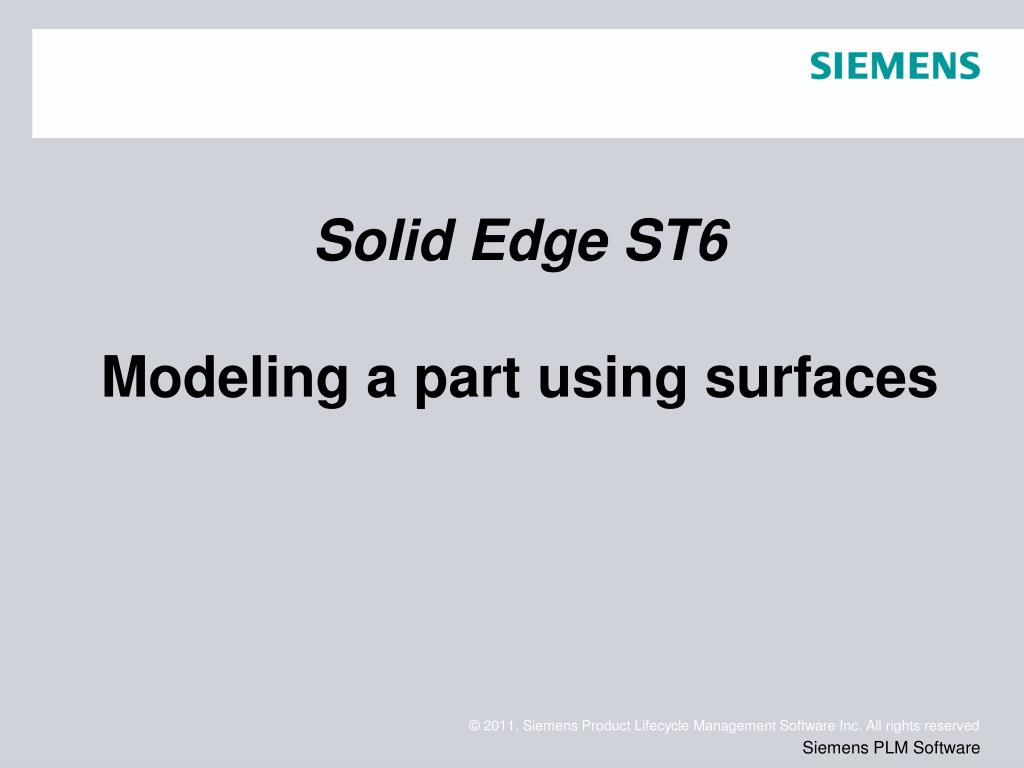 SIEMENS

Solid Edge ST6

Modeling a part using surfaces

© 2011. Siemens Product Lifecycle Management Software Inc. All rights reserved

Siemens PLM Software